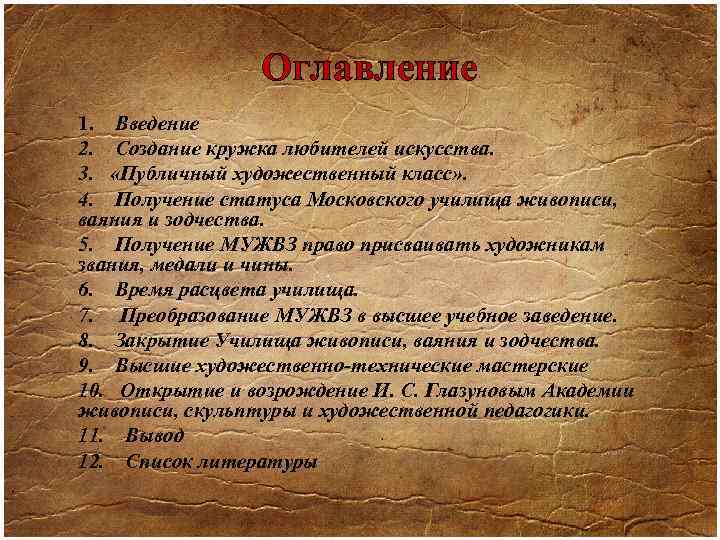 Оглавление

1. Введение
2. Создание кружка любителей искусства.
3. «Публичный художественный класс».
4. Получение статуса Московского училища живописи, ваяния и зодчества.
5. Получение МУЖВЗ право присваивать художникам звания, медали и чины.
6. Время расцвета училища.
7. Преобразование МУЖВЗ в высшее учебное заведение.
8. Закрытие Училища живописи, ваяния и зодчества.
9. Высшие художественно-технические мастерские
10. Открытие и возрождение И. С. Глазуновым Академии живописи, скульптуры и художественной педагогики.
11. Вывод
12. Список литературы